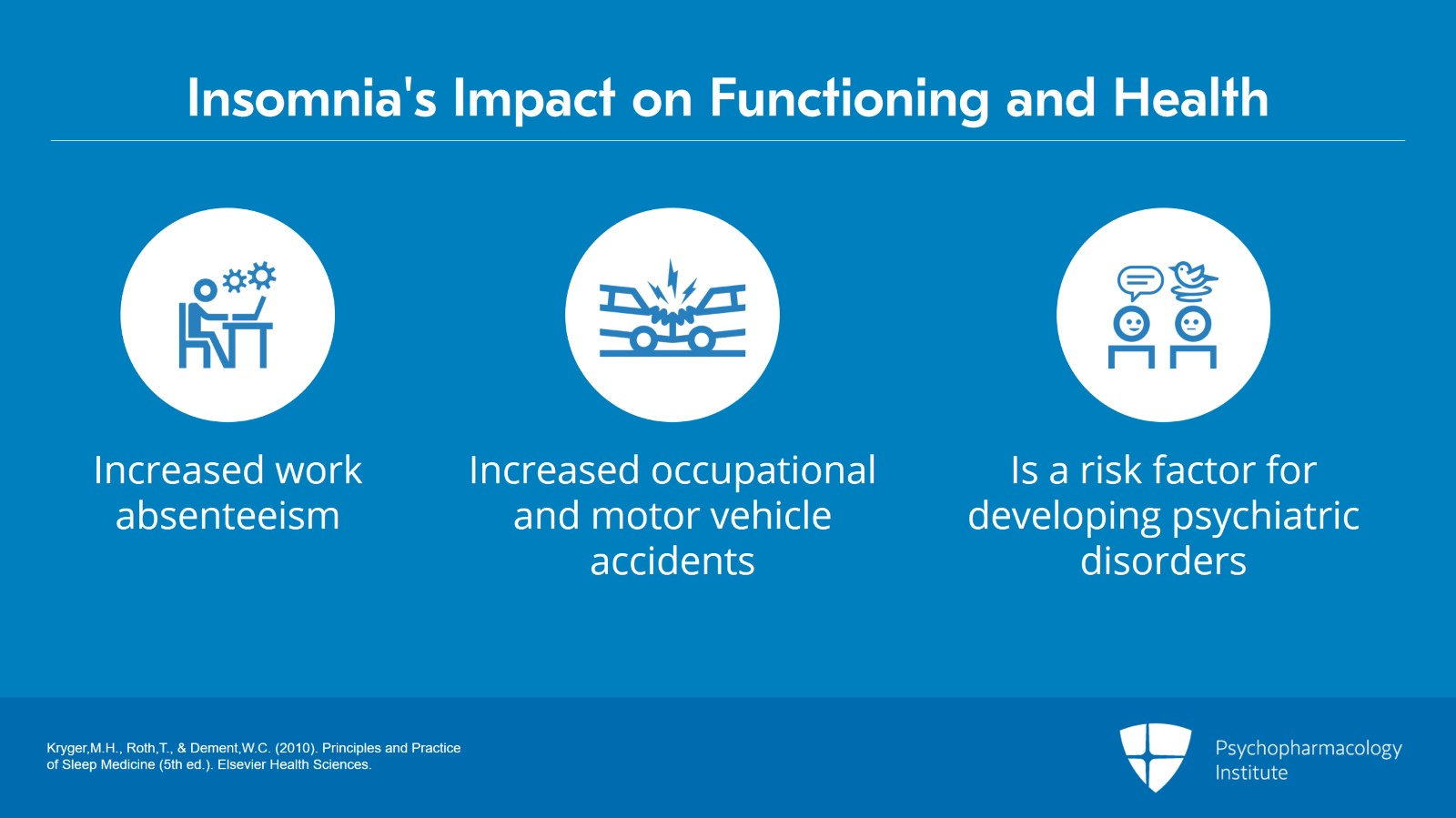 Insomnia's Impact on Functioning and Health

Increased work absenteeism

Increased occupational and motor vehicle accidents

Is a risk factor for developing psychiatric disorders

Kryger,M.H., Roth,T., & Dement,W.C. (2010). Principles and Practice of Sleep Medicine (5th ed.). Elsevier Health Sciences.

Psychopharmacology Institute